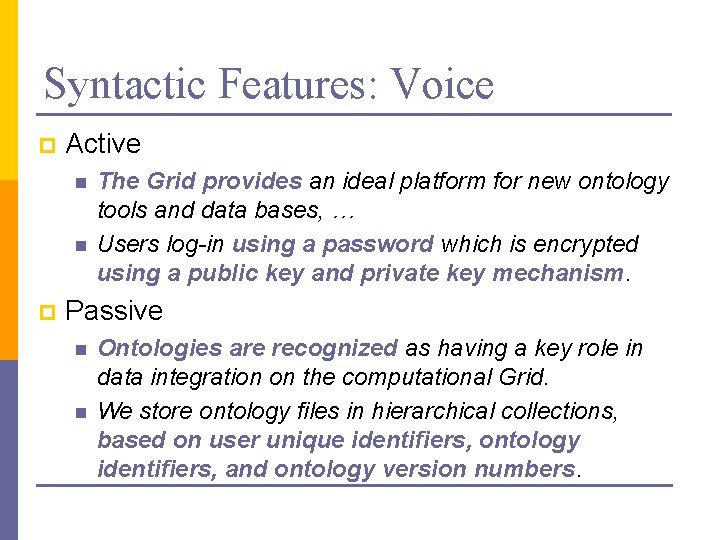 Syntactic Features: Voice

Active

The Grid provides an ideal platform for new ontology tools and data bases, …

Users log-in using a password which is encrypted using a public key and private key mechanism.

Passive

Ontologies are recognized as having a key role in data integration on the computational Grid.

We store ontology files in hierarchical collections, based on user unique identifiers, ontology identifiers, and ontology version numbers.